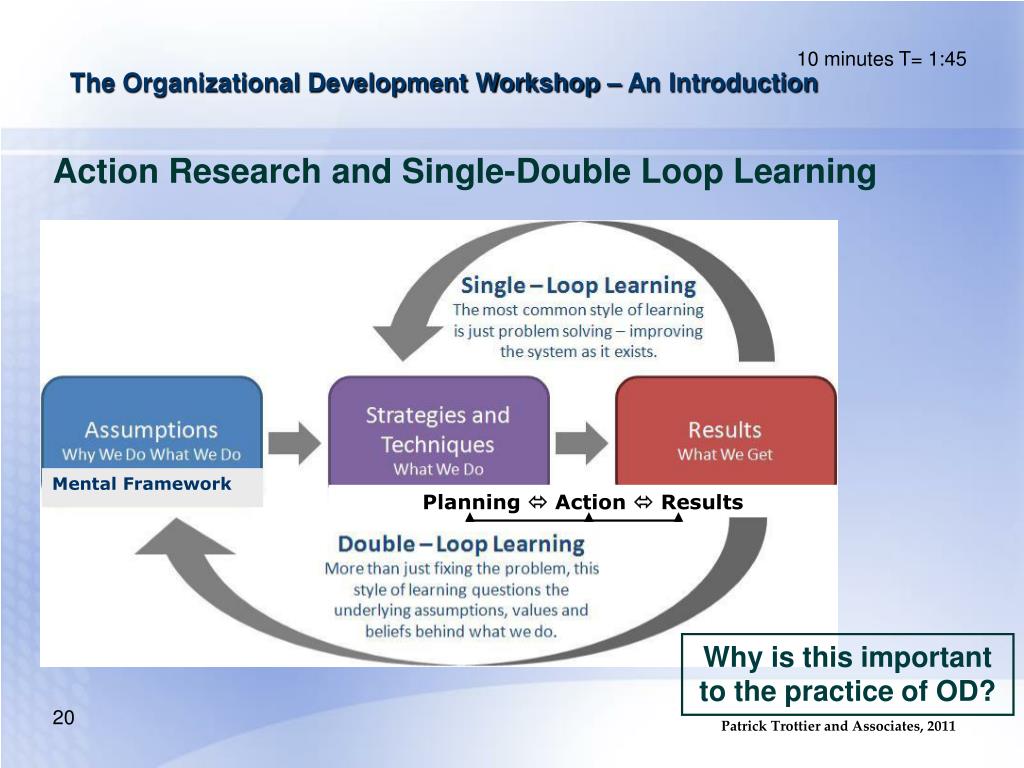 10 minutes T= 1:45

The Organizational Development Workshop – An Introduction

Action Research and Single-Double Loop Learning

Single – Loop Learning
The most common style of learning is just problem solving – improving the system as it exists.

Assumptions
Why We Do What We Do

Mental Framework

Strategies and Techniques
What We Do

Results
What We Get

Planning ⬄ Action ⬄ Results

Double – Loop Learning
More than just fixing the problem, this style of learning questions the underlying assumptions, values and beliefs behind what we do.

Why is this important to the practice of OD?

20

Patrick Trottier and Associates, 2011